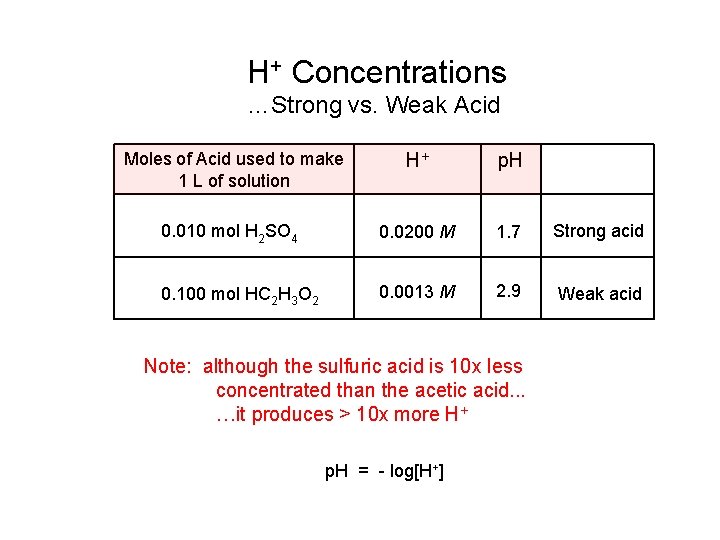 $H^+$ Concentrations
...Strong vs. Weak Acid

| Moles of Acid used to make 1 L of solution | $H^+$ | pH | |
|---|---|---|---|
| 0.010 mol $H_2SO_4$ | 0.0200 *M* | 1.7 | Strong acid |
| 0.100 mol $HC_2H_3O_2$ | 0.0013 *M* | 2.9 | Weak acid |

Note: although the sulfuric acid is 10x less concentrated than the acetic acid... ...it produces > 10x more $H^+$

pH = - log[$H^+$]